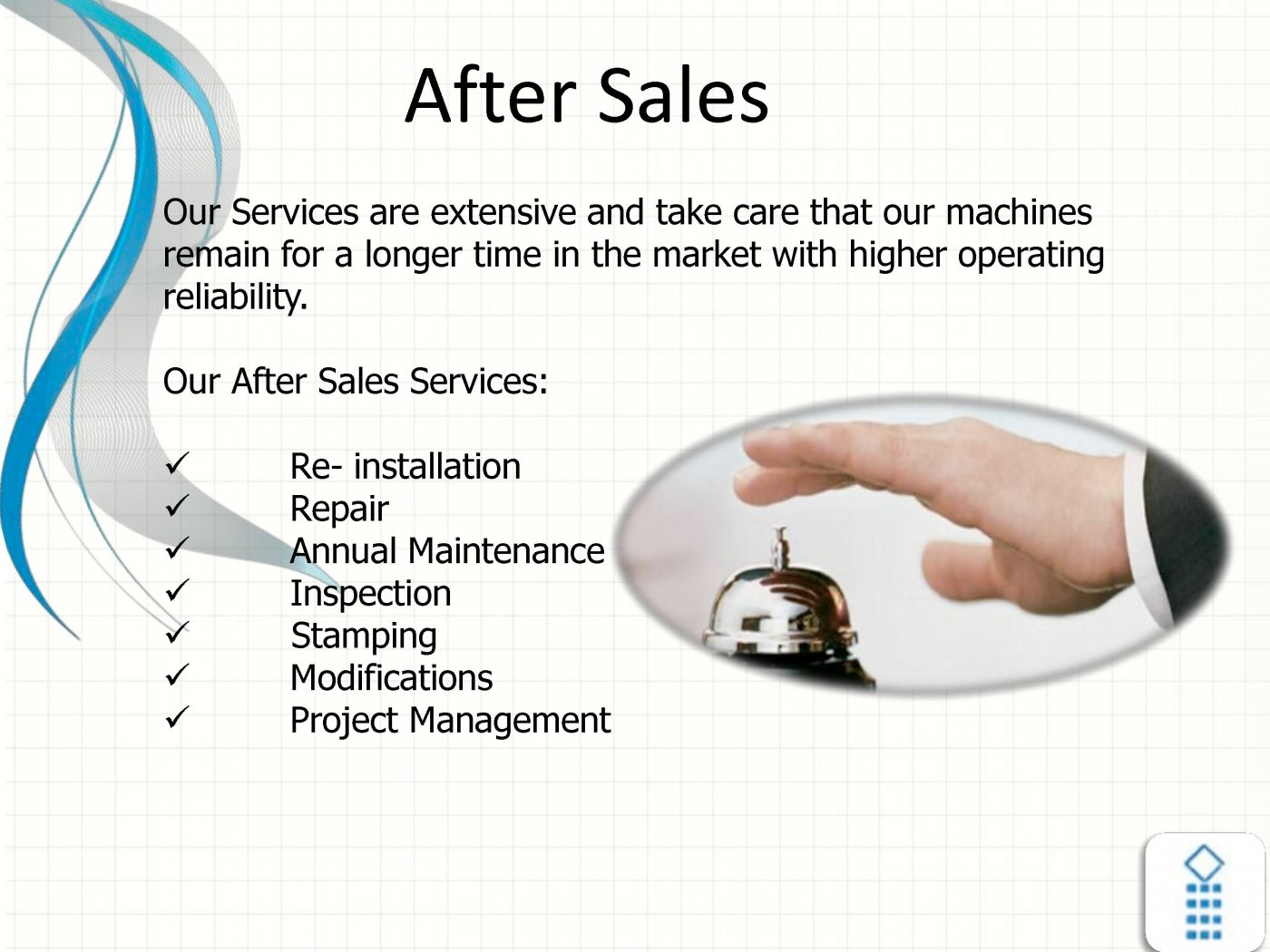 After Sales

Our Services are extensive and take care that our machines remain for a longer time in the market with higher operating reliability.

Our After Sales Services:

✓ Re- installation
✓ Repair
✓ Annual Maintenance
✓ Inspection
✓ Stamping
✓ Modifications
✓ Project Management